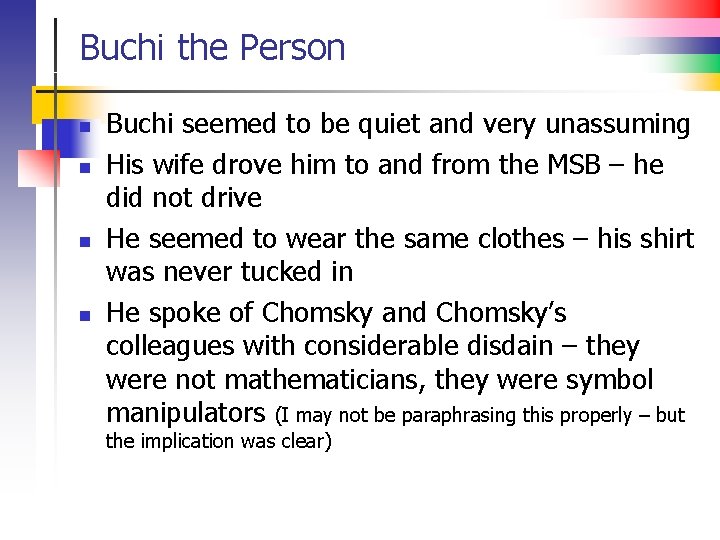 Buchi the Person

- Buchi seemed to be quiet and very unassuming
- His wife drove him to and from the MSB – he did not drive
- He seemed to wear the same clothes – his shirt was never tucked in
- He spoke of Chomsky and Chomsky's colleagues with considerable disdain – they were not mathematicians, they were symbol manipulators (I may not be paraphrasing this properly – but the implication was clear)